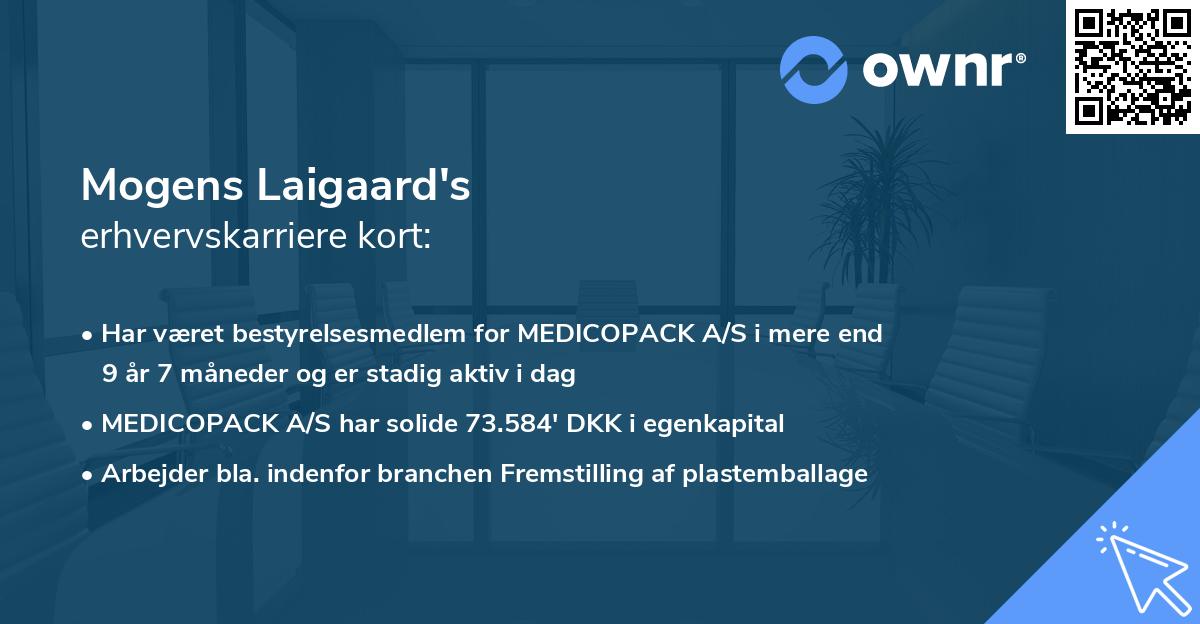 ownr®

Mogens Laigaard's
erhvervskarriere kort:

• Har været bestyrelsesmedlem for MEDICOPACK A/S i mere end 9 år 7 måneder og er stadig aktiv i dag
• MEDICOPACK A/S har solide 73.584' DKK i egenkapital
• Arbejder bla. indenfor branchen Fremstilling af plastemballage